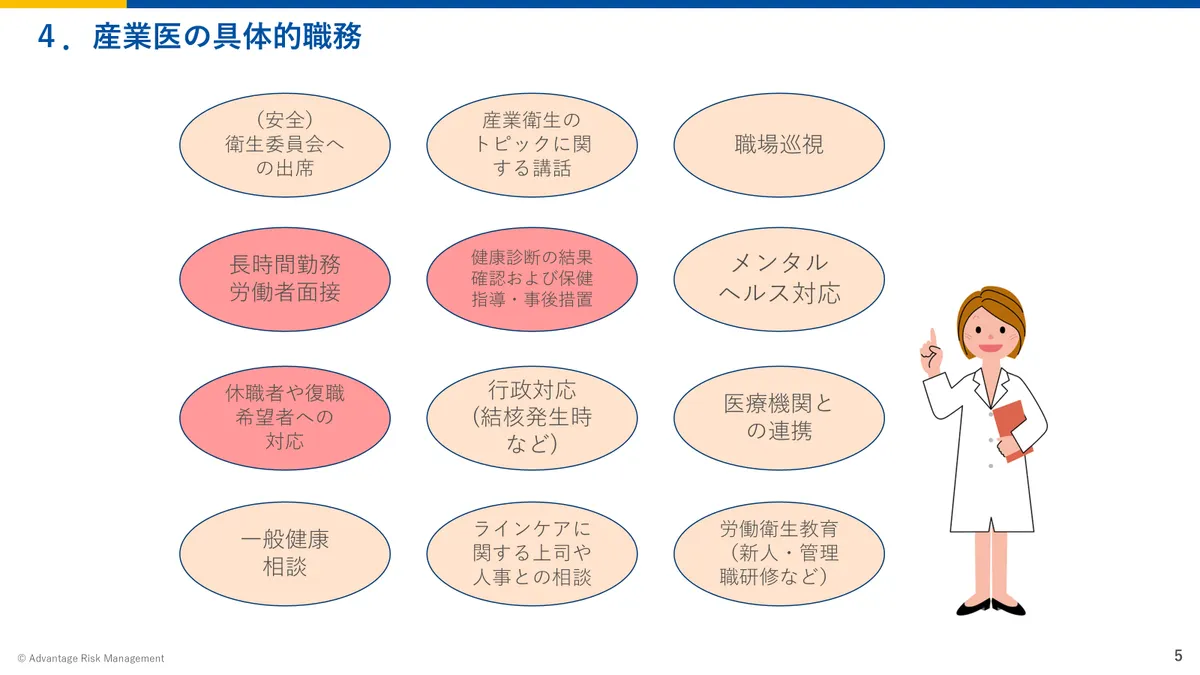 ４．産業医の具体的職務

（安全）衛生委員会への出席

産業衛生のトピックに関する講話

職場巡視

長時間勤務労働者面接

健康診断の結果確認および保健指導・事後措置

メンタルヘルス対応

休職者や復職希望者への対応

行政対応（結核発生時など）

医療機関との連携

一般健康相談

ラインケアに関する上司や人事との相談

労働衛生教育（新人・管理職研修など）

© Advantage Risk Management

5